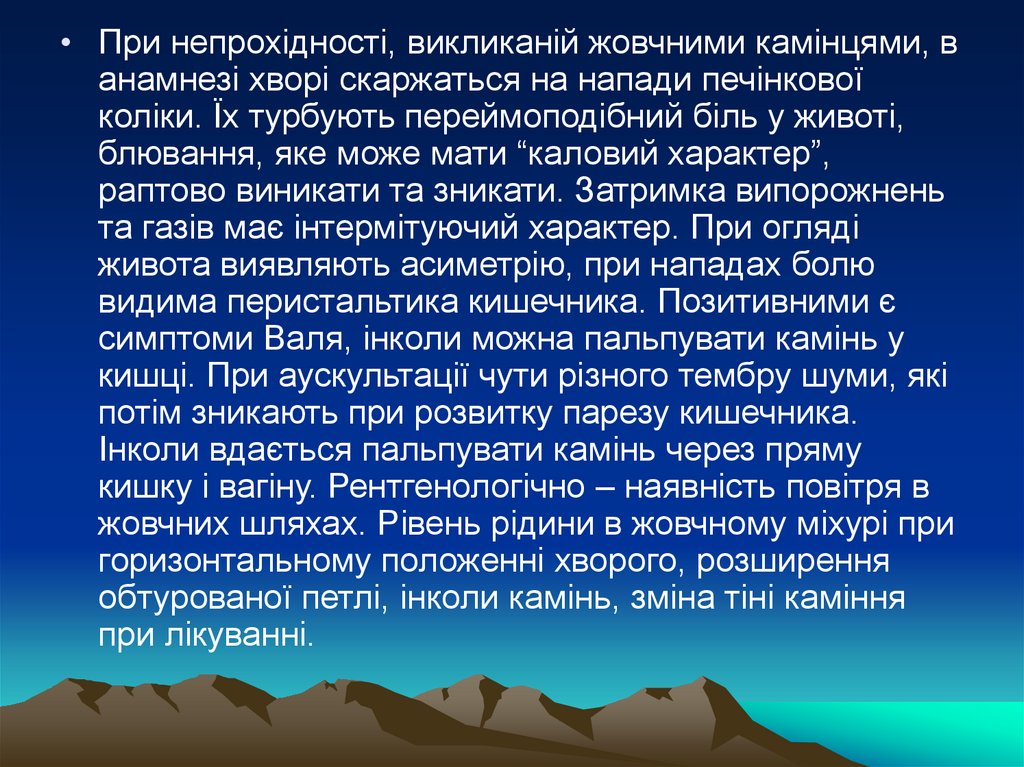 • При непрохідності, викликаній жовчними камінцями, в анамнезі хворі скаржаться на напади печінкової коліки. Їх турбують переймоподібний біль у животі, блювання, яке може мати “каловий характер”, раптово виникати та зникати. Затримка випорожнень та газів має інтермітуючий характер. При огляді живота виявляють асиметрію, при нападах болю видима перистальтика кишечника. Позитивними є симптоми Валя, інколи можна пальпувати камінь у кишці. При аускультації чути різного тембру шуми, які потім зникають при розвитку парезу кишечника. Інколи вдається пальпувати камінь через пряму кишку і вагіну. Рентгенологічно – наявність повітря в жовчних шляхах. Рівень рідини в жовчному міхурі при горизонтальному положенні хворого, розширення обтурованої петлі, інколи камінь, зміна тіні каміння при лікуванні.